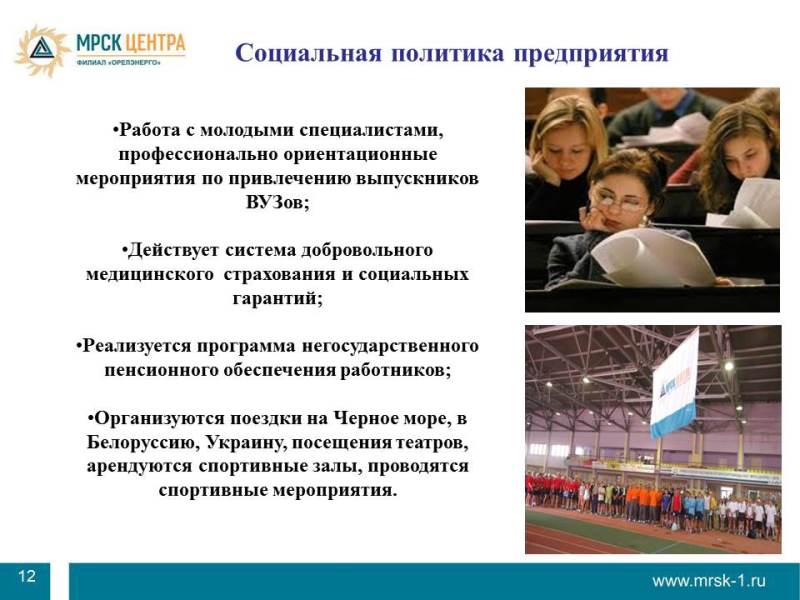 МРСК ЦЕНТРА
ФИЛИАЛ «ОРЕЛЭНЕРГО»

Социальная политика предприятия

•Работа с молодыми специалистами, профессионально ориентационные мероприятия по привлечению выпускников ВУЗов;

•Действует система добровольного медицинского страхования и социальных гарантий;

•Реализуется программа негосударственного пенсионного обеспечения работников;

•Организуются поездки на Черное море, в Белоруссию, Украину, посещения театров, арендуются спортивные залы, проводятся спортивные мероприятия.

12

www.mrsk-1.ru